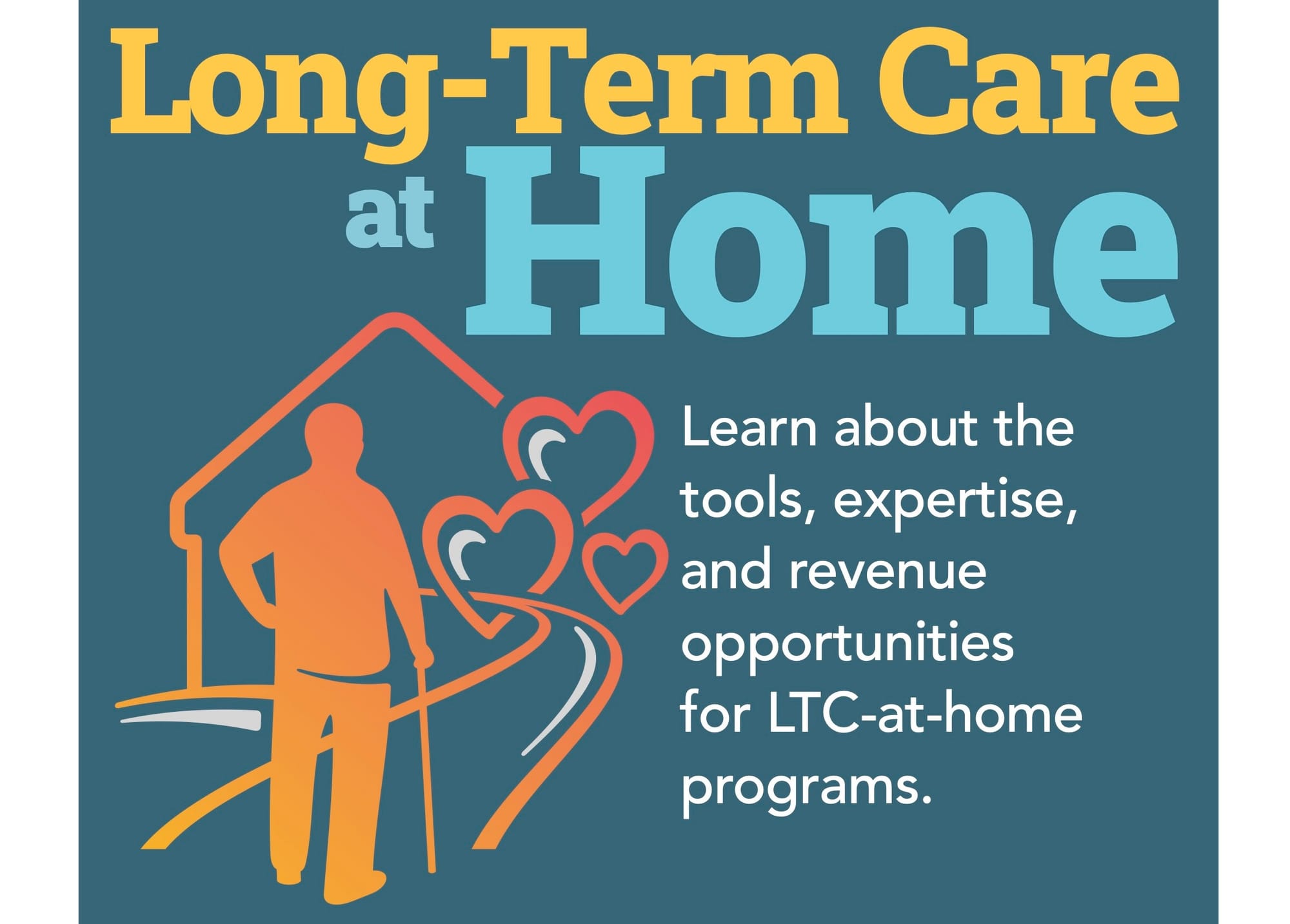 Long-Term Care at Home

Learn about the tools, expertise, and revenue opportunities for LTC-at-home programs.